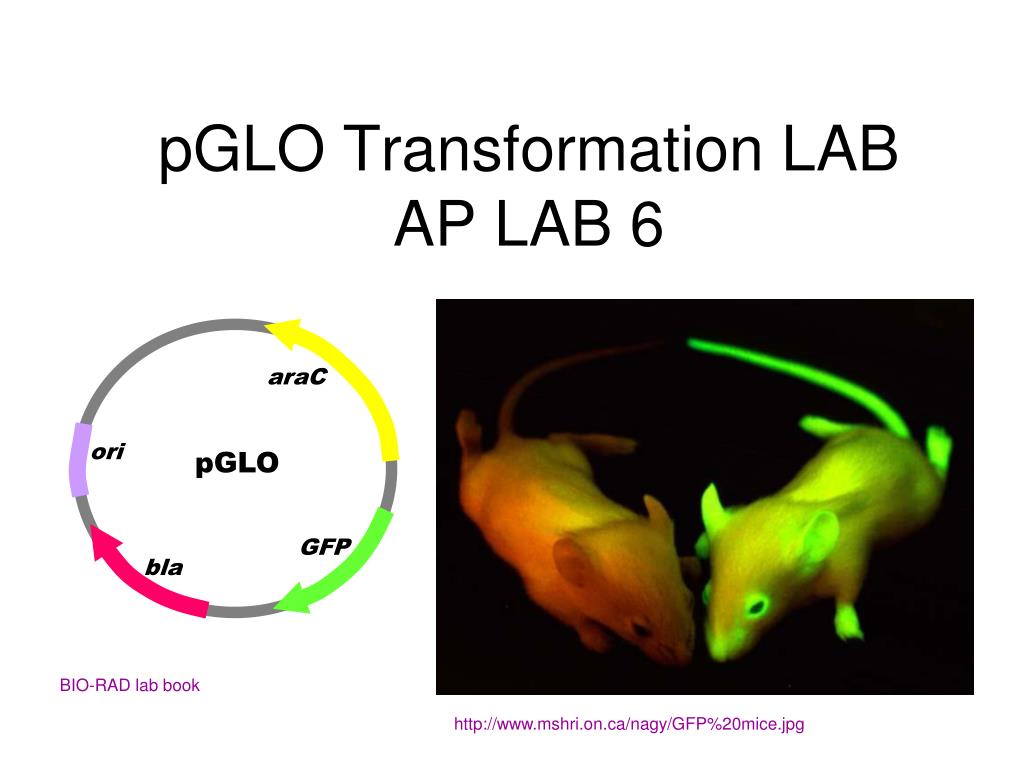 pGLO Transformation LAB
AP LAB 6

araC
ori
pGLO
GFP
bla

BIO-RAD lab book

http://www.mshri.on.ca/nagy/GFP%20mice.jpg